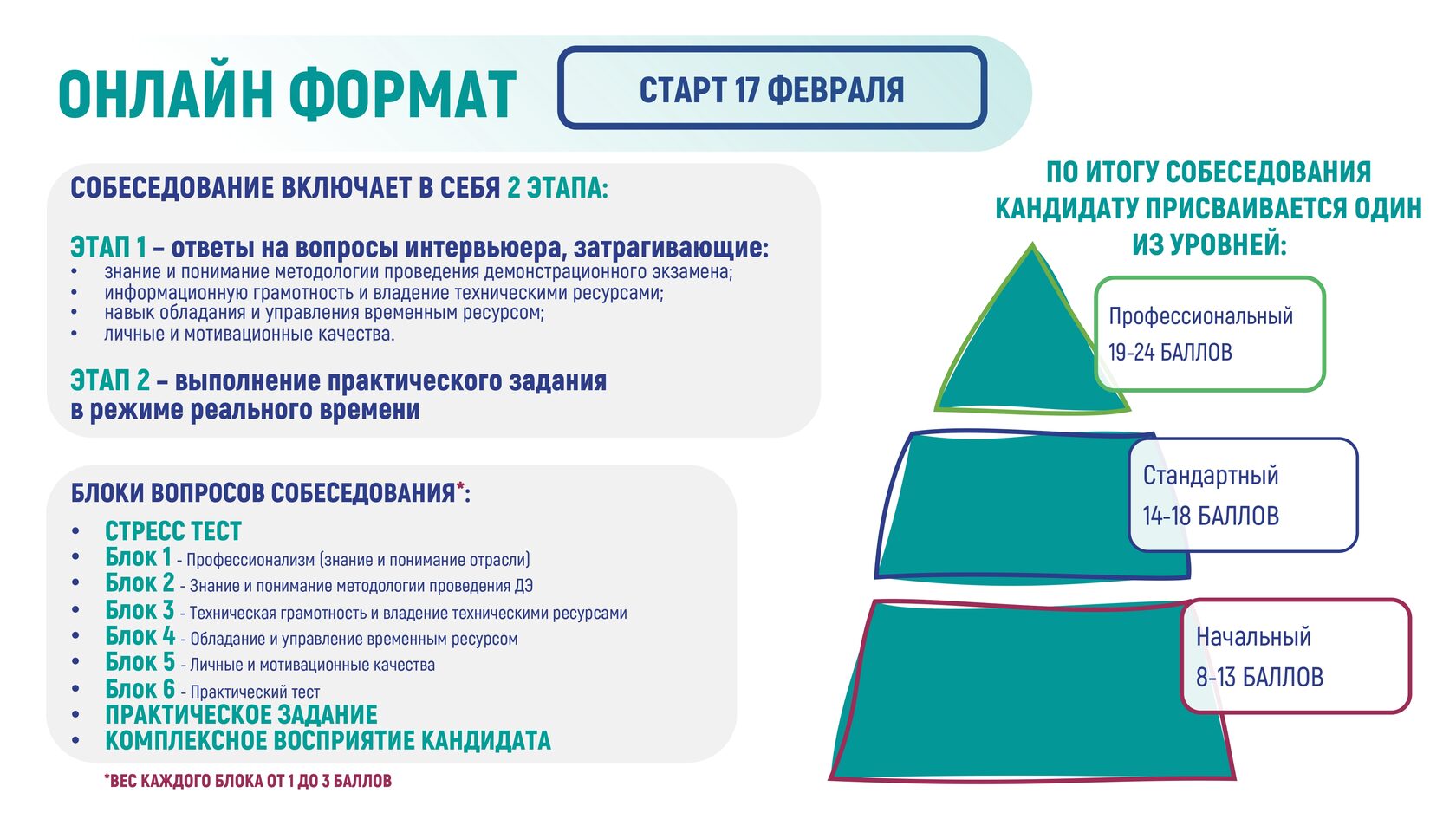 ОНЛАЙН ФОРМАТ

СТАРТ 17 ФЕВРАЛЯ

СОБЕСЕДОВАНИЕ ВКЛЮЧАЕТ В СЕБЯ 2 ЭТАПА:

ЭТАП 1 – ответы на вопросы интервьюера, затрагивающие:
• знание и понимание методологии проведения демонстрационного экзамена;
• информационную грамотность и владение техническими ресурсами;
• навык обладания и управления временным ресурсом;
• личные и мотивационные качества.

ЭТАП 2 – выполнение практического задания в режиме реального времени

БЛОКИ ВОПРОСОВ СОБЕСЕДОВАНИЯ*:
• СТРЕСС ТЕСТ
• Блок 1 - Профессионализм (знание и понимание отрасли)
• Блок 2 - Знание и понимание методологии проведения ДЭ
• Блок 3 - Техническая грамотность и владение техническими ресурсами
• Блок 4 - Обладание и управление временным ресурсом
• Блок 5 - Личные и мотивационные качества
• Блок 6 - Практический тест
• ПРАКТИЧЕСКОЕ ЗАДАНИЕ
• КОМПЛЕКСНОЕ ВОСПРИЯТИЕ КАНДИДАТА

*ВЕС КАЖДОГО БЛОКА ОТ 1 ДО 3 БАЛЛОВ

ПО ИТОГУ СОБЕСЕДОВАНИЯ КАНДИДАТУ ПРИСВАИВАЕТСЯ ОДИН ИЗ УРОВНЕЙ:

Профессиональный
19-24 БАЛЛОВ

Стандартный
14-18 БАЛЛОВ

Начальный
8-13 БАЛЛОВ